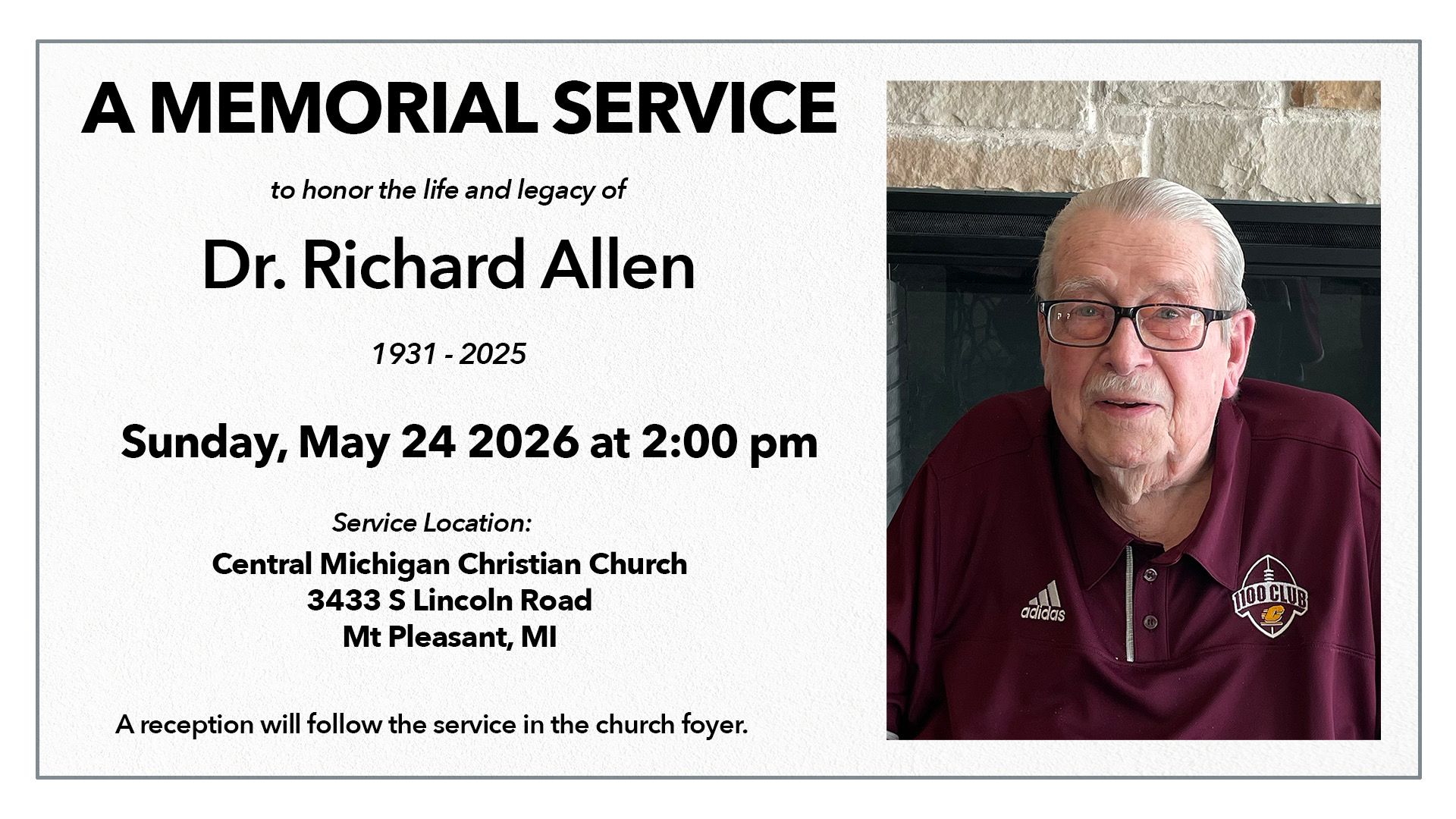 A MEMORIAL SERVICE

to honor the life and legacy of

Dr. Richard Allen

1931 - 2025

Sunday, May 24 2026 at 2:00 pm

Service Location:

Central Michigan Christian Church
3433 S Lincoln Road
Mt Pleasant, MI

A reception will follow the service in the church foyer.

adidas

1100 CLUB

C